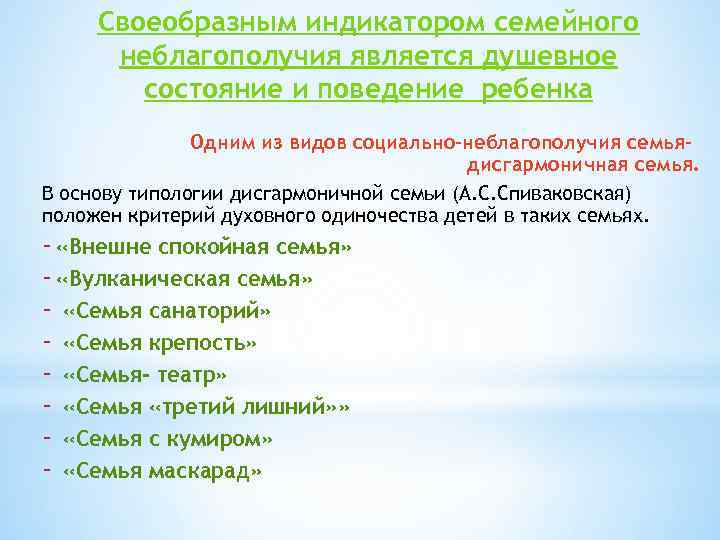 Своеобразным индикатором семейного неблагополучия является душевное состояние и поведение ребенка

Одним из видов социально-неблагополучия семья- дисгармоничная семья.

В основу типологии дисгармоничной семьи (А.С.Спиваковская) положен критерий духовного одиночества детей в таких семьях.

- «Внешне спокойная семья»
- «Вулканическая семья»
- «Семья санаторий»
- «Семья крепость»
- «Семья- театр»
- «Семья «третий лишний»»
- «Семья с кумиром»
- «Семья маскарад»